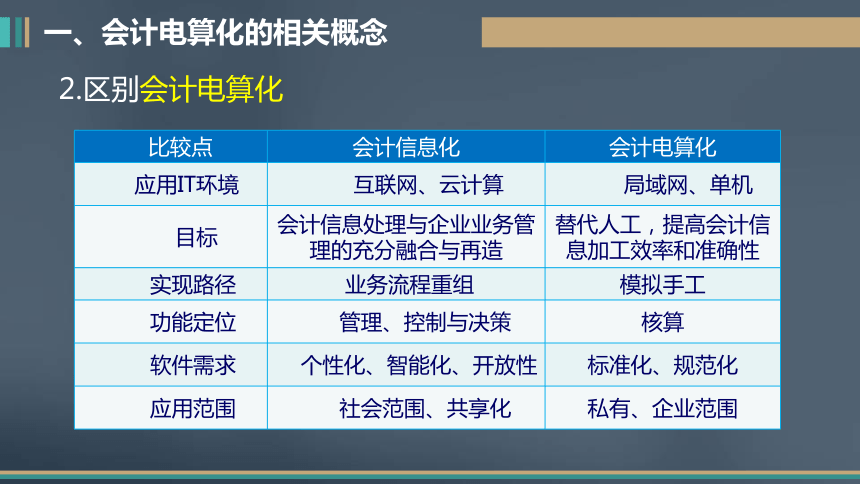 一、会计电算化的相关概念

2.区别会计电算化

| 比较点 | 会计信息化 | 会计电算化 |
|---|---|---|
| 应用IT环境 | 互联网、云计算 | 局域网、单机 |
| 目标 | 会计信息处理与企业业务管理的充分融合与再造 | 替代人工，提高会计信息加工效率和准确性 |
| 实现路径 | 业务流程重组 | 模拟手工 |
| 功能定位 | 管理、控制与决策 | 核算 |
| 软件需求 | 个性化、智能化、开放性 | 标准化、规范化 |
| 应用范围 | 社会范围、共享化 | 私有、企业范围 |